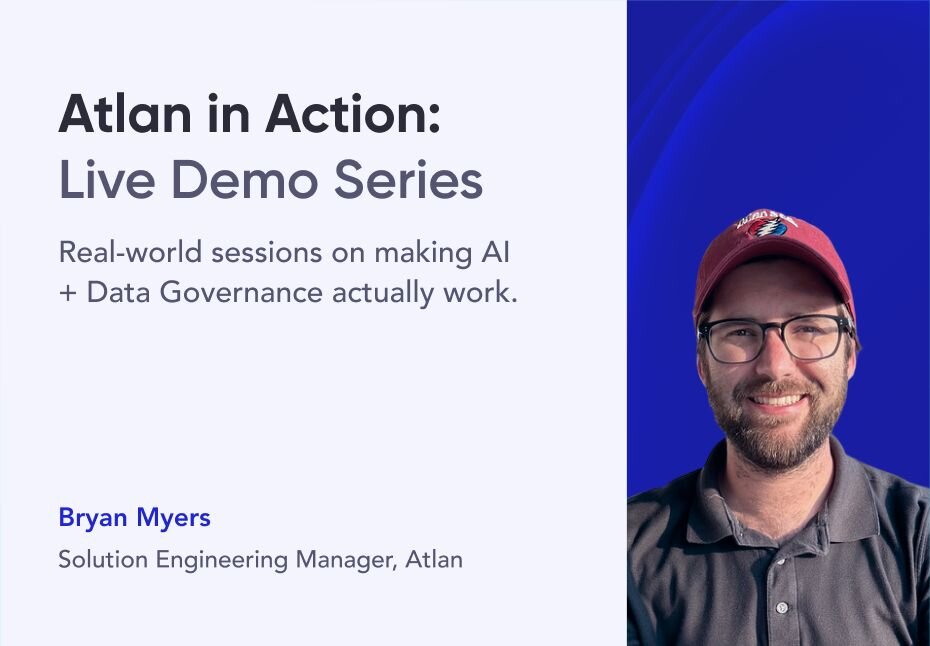 Atlan in Action:
Live Demo Series

Real-world sessions on making AI + Data Governance actually work.

Bryan Myers
Solution Engineering Manager, Atlan